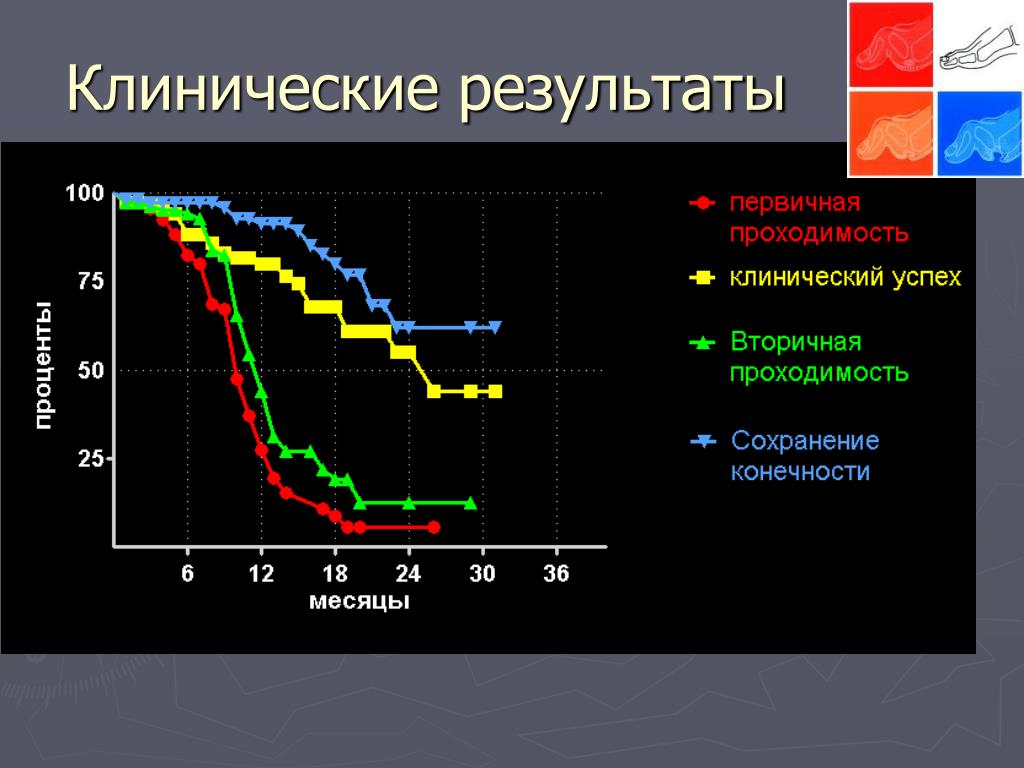 Клинические результаты

100
75
50
25
проценты
6
12
18
24
30
36
месяцы

первичная проходимость
клинический успех
Вторичная проходимость
Сохранение конечности